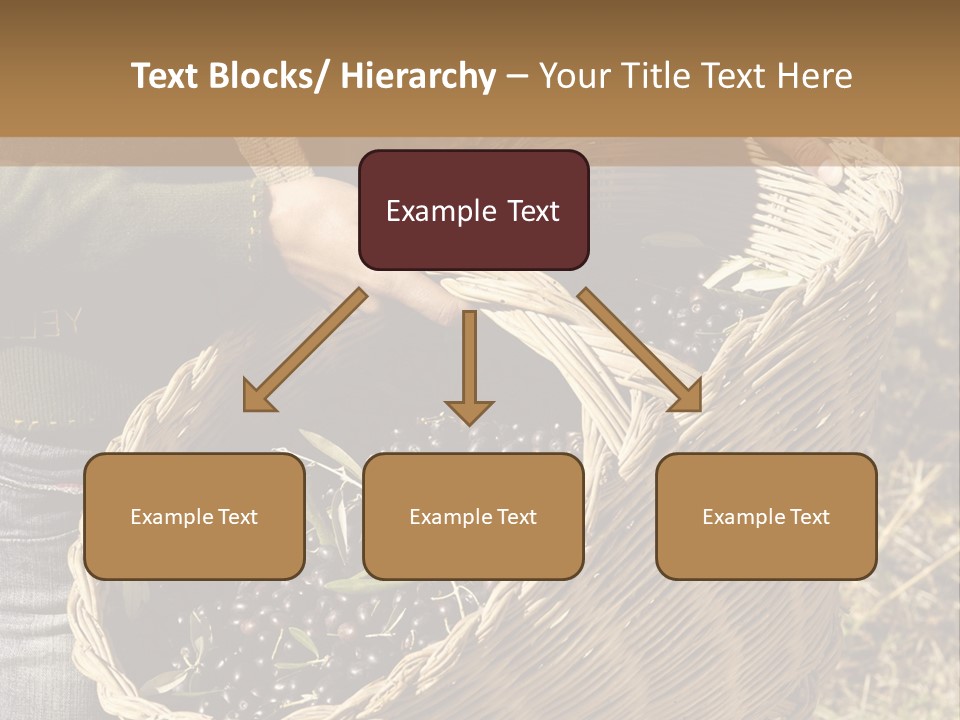 Text Blocks/ Hierarchy – Your Title Text Here

Example Text

Example Text

Example Text

Example Text